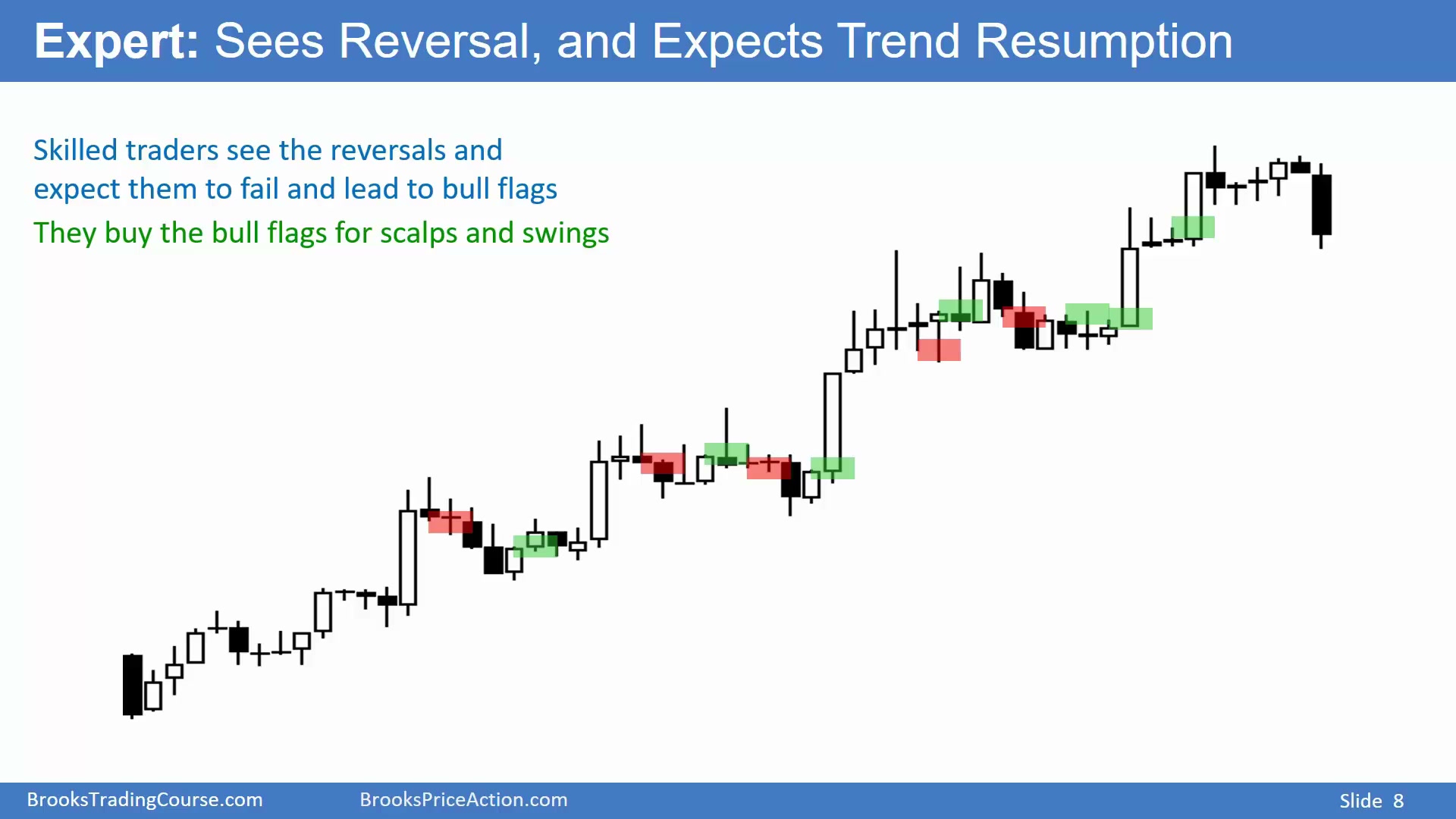 Expert: Sees Reversal, and Expects Trend Resumption

Skilled traders see the reversals and expect them to fail and lead to bull flags

They buy the bull flags for scalps and swings

BrooksTradingCourse.com BrooksPriceAction.com Slide 8